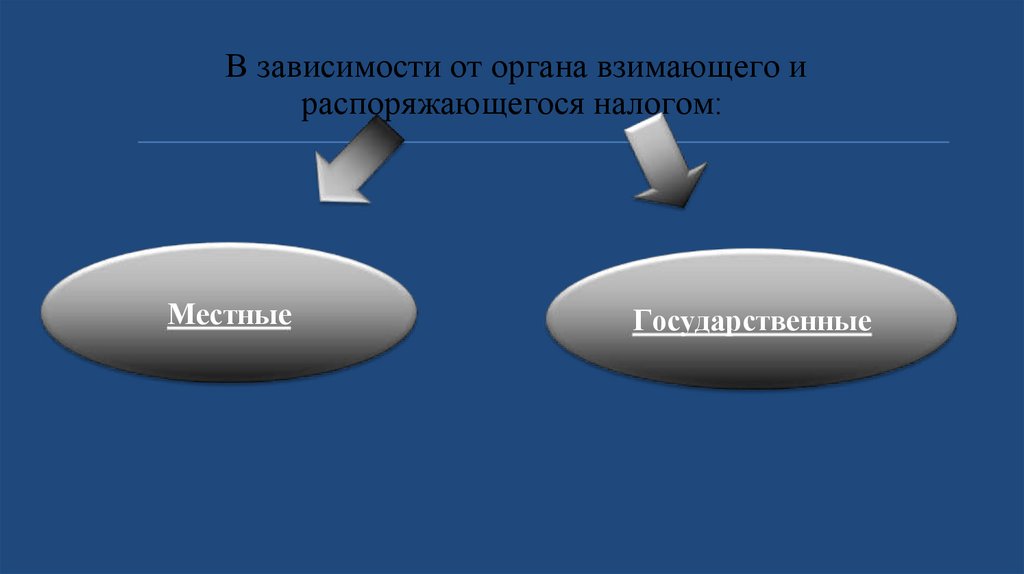 В зависимости от органа взимающего и распоряжающегося налогом:

Местные

Государственные